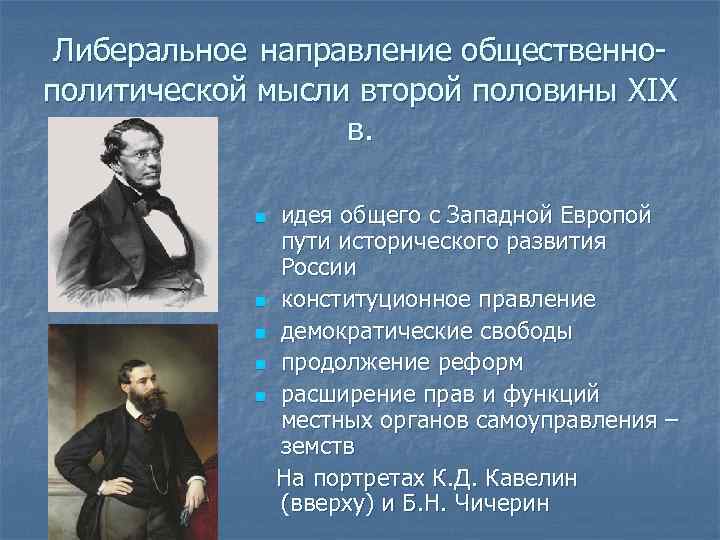 Либеральное направление общественно-политической мысли второй половины XIX в.

- идея общего с Западной Европой пути исторического развития России
- конституционное правление
- демократические свободы
- продолжение реформ
- расширение прав и функций местных органов самоуправления – земств

На портретах К.Д. Кавелин (вверху) и Б.Н. Чичерин